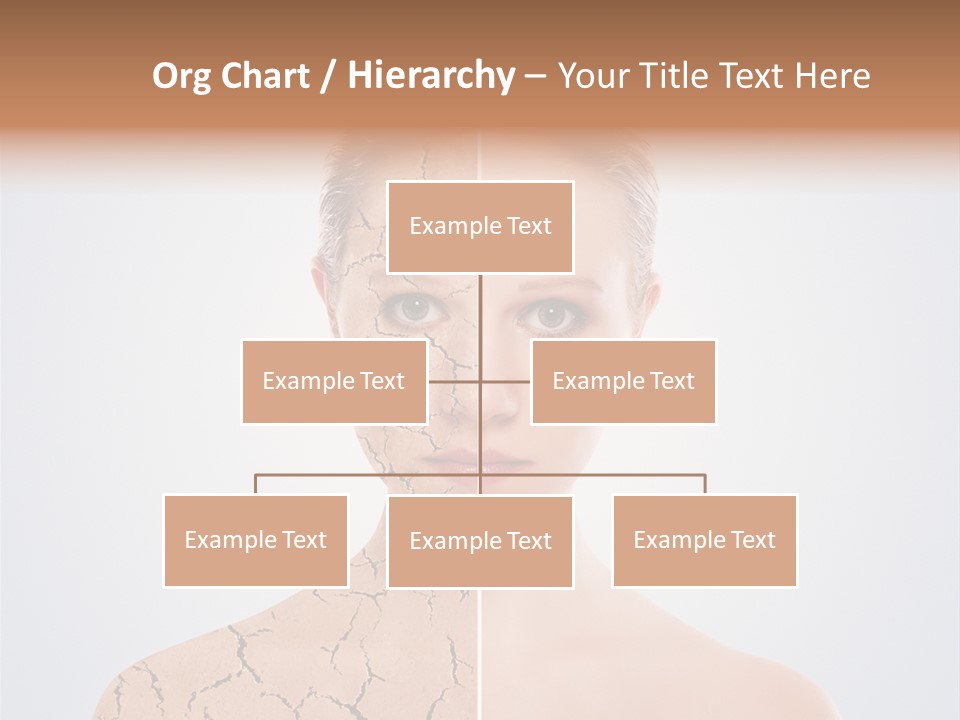 Org Chart / Hierarchy – Your Title Text Here

Example Text

Example Text

Example Text

Example Text

Example Text

Example Text